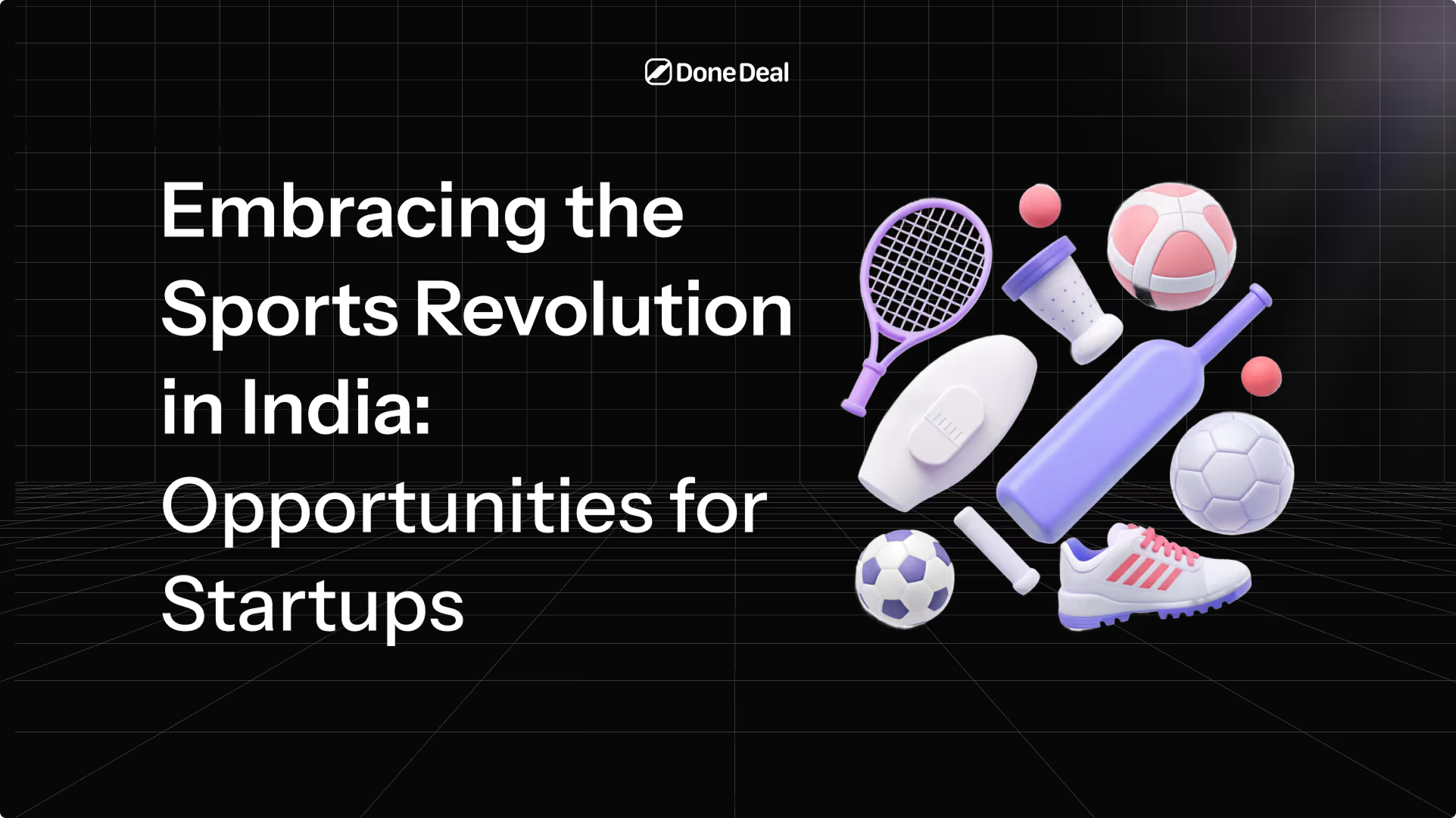 DoneDeal

Embracing the Sports Revolution in India: Opportunities for Startups